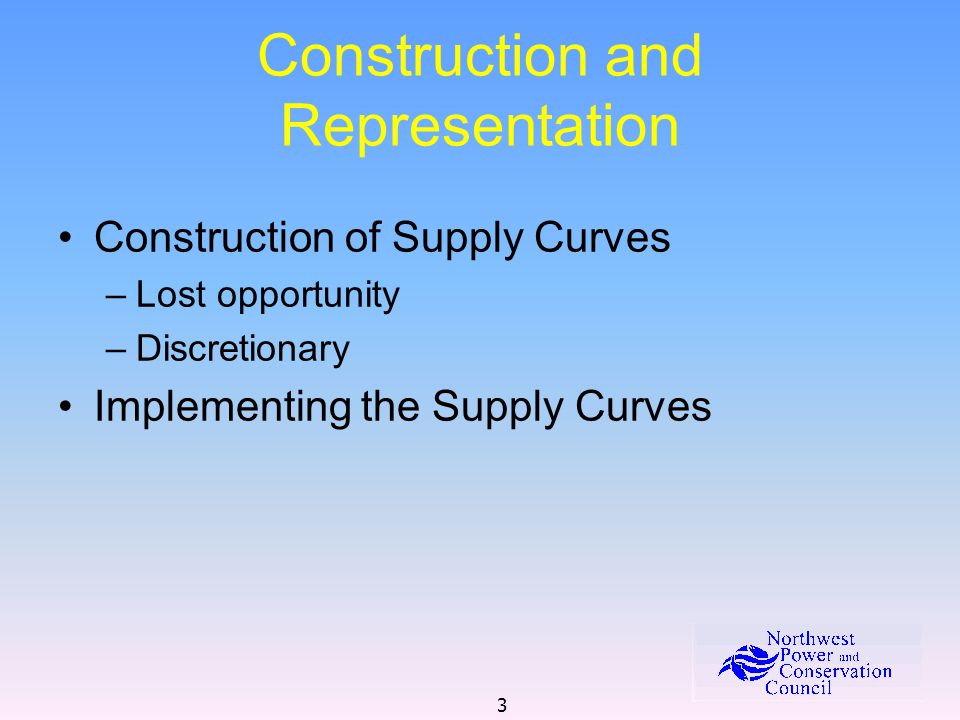 Construction and Representation

• Construction of Supply Curves
– Lost opportunity
– Discretionary
• Implementing the Supply Curves

Northwest Power and Conservation Council

3